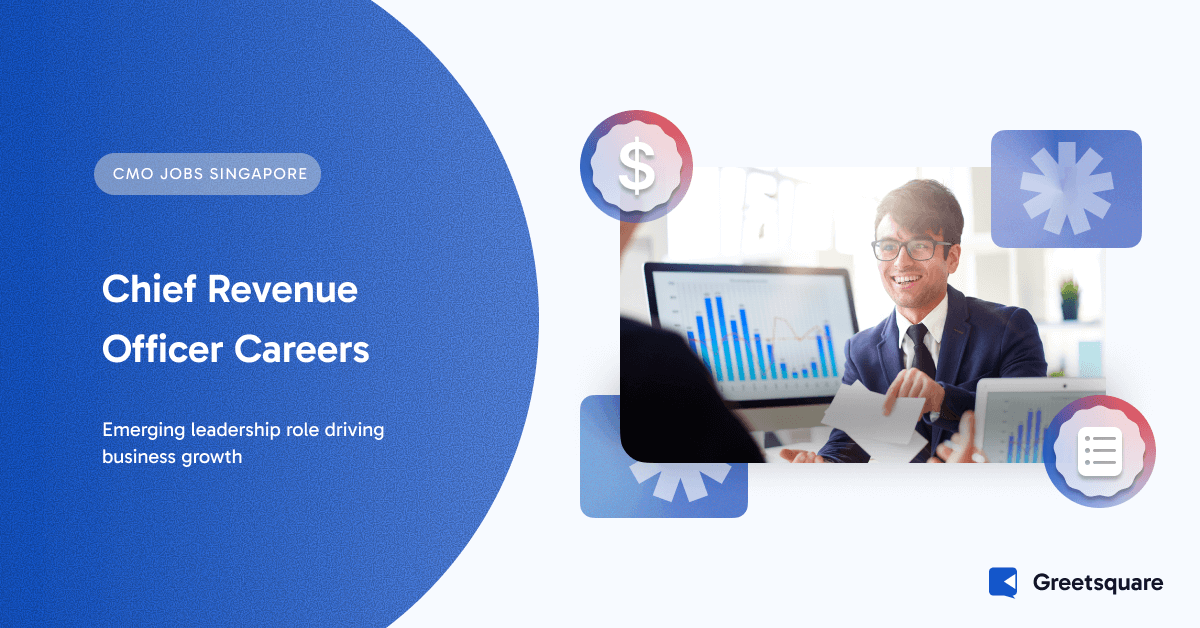 CMO JOBS SINGAPORE

Chief Revenue Officer Careers

Emerging leadership role driving business growth

$

Greetsquare